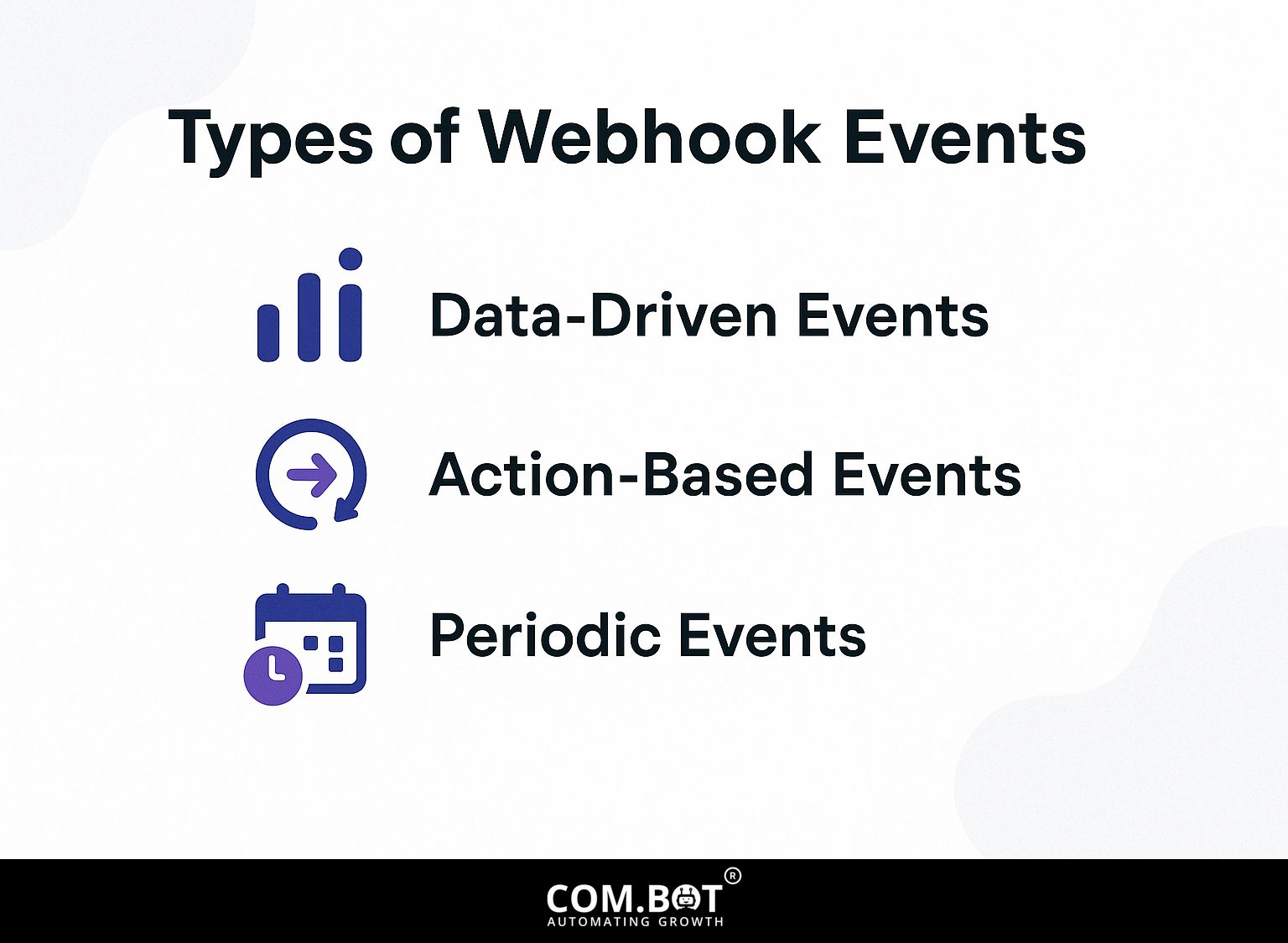 Types of Webhook Events

Data-Driven Events

Action-Based Events

Periodic Events

COM.BOT®
AUTOMATING GROWTH